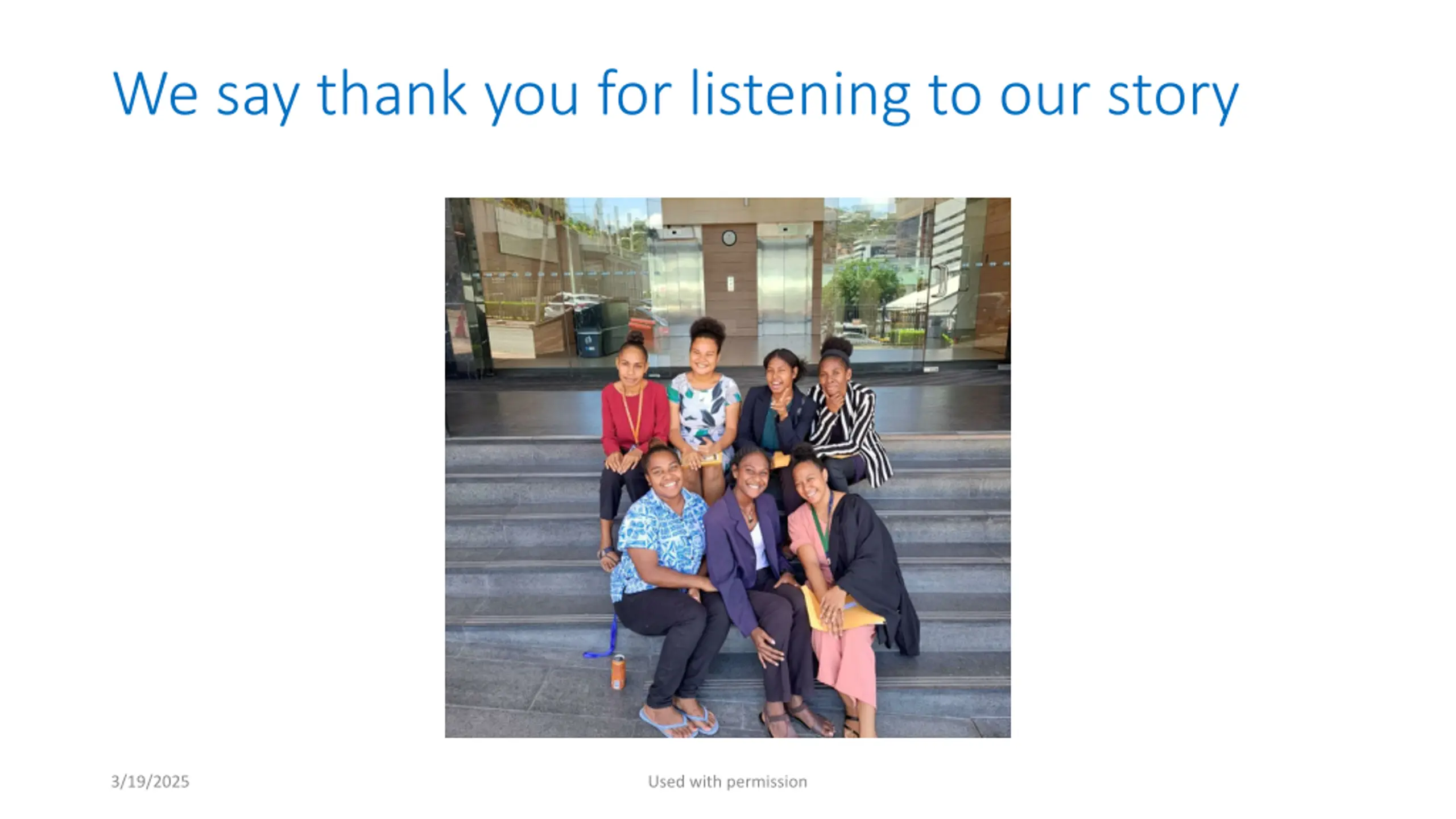 We say thank you for listening to our story

3/19/2025

Used with permission